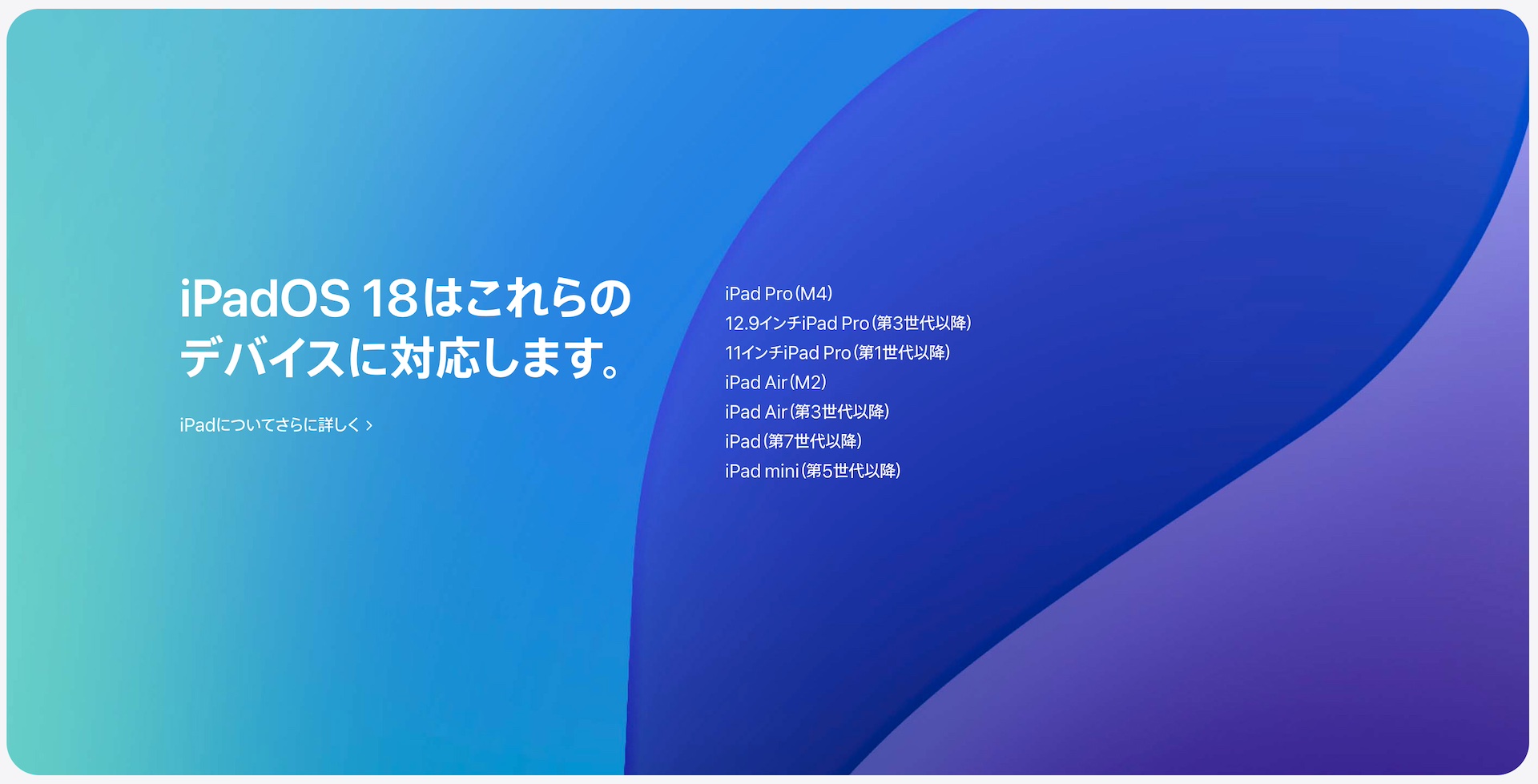 iPadOS 18はこれらのデバイスに対応します。

iPadについてさらに詳しく >

iPad Pro（M4）
12.9インチiPad Pro（第3世代以降）
11インチiPad Pro（第1世代以降）
iPad Air（M2）
iPad Air（第3世代以降）
iPad（第7世代以降）
iPad mini（第5世代以降）